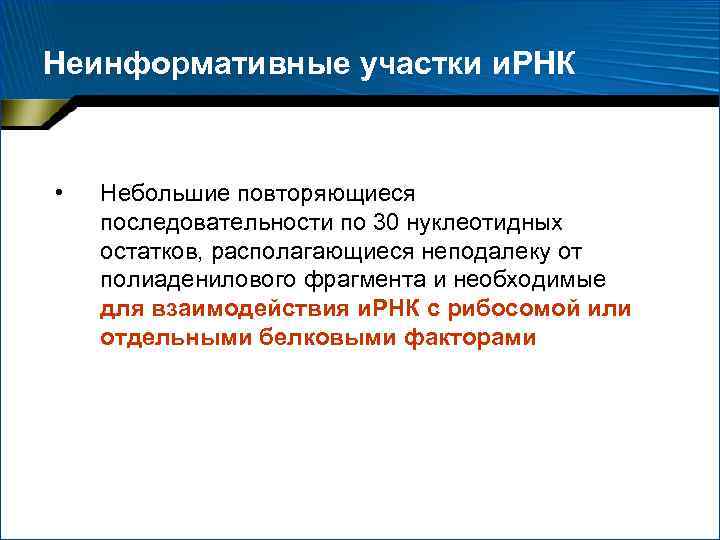 Неинформативные участки иРНК

• Небольшие повторяющиеся последовательности по 30 нуклеотидных остатков, располагающиеся неподалеку от полиаденилового фрагмента и необходимые для взаимодействия иРНК с рибосомой или отдельными белковыми факторами